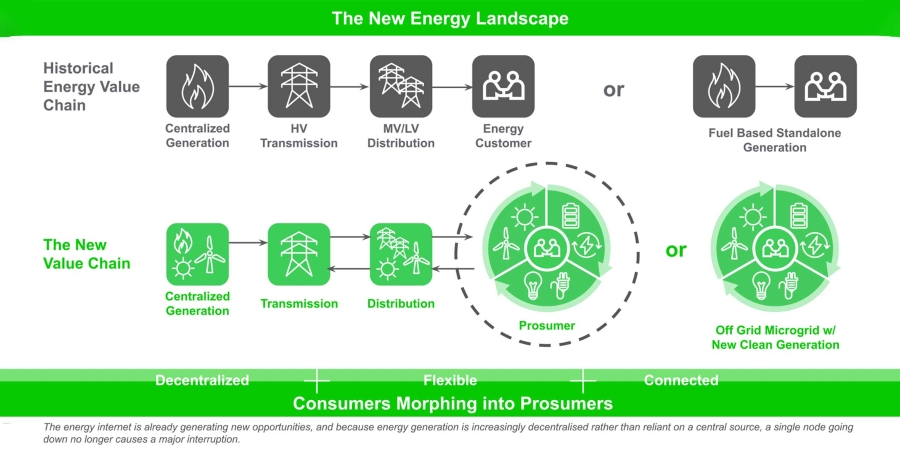 The New Energy Landscape

Historical Energy Value Chain

Centralized Generation

HV Transmission

MV/LV Distribution

Energy Customer

or

Fuel Based Standalone Generation

The New Value Chain

Centralized Generation

Transmission

Distribution

Prosumer

or

Off Grid Microgrid w/ New Clean Generation

Decentralized

Flexible

Connected

Consumers Morphing into Prosumers

The energy internet is already generating new opportunities, and because energy generation is increasingly decentralised rather than reliant on a central source, a single node going down no longer causes a major interruption.